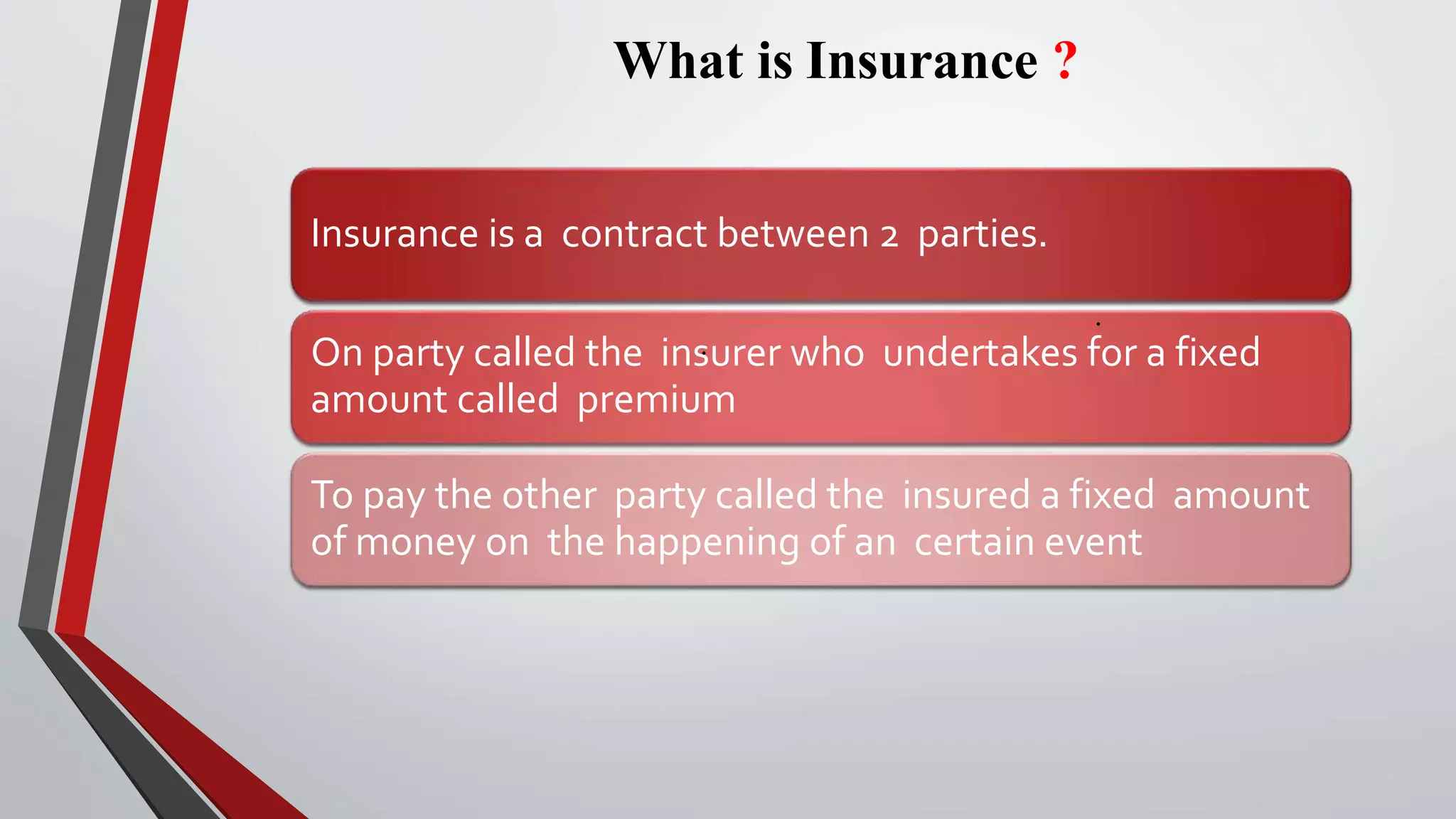 What is Insurance ?

Insurance is a contract between 2 parties.

On party called the insurer who undertakes for a fixed amount called premium

To pay the other party called the insured a fixed amount of money on the happening of an certain event